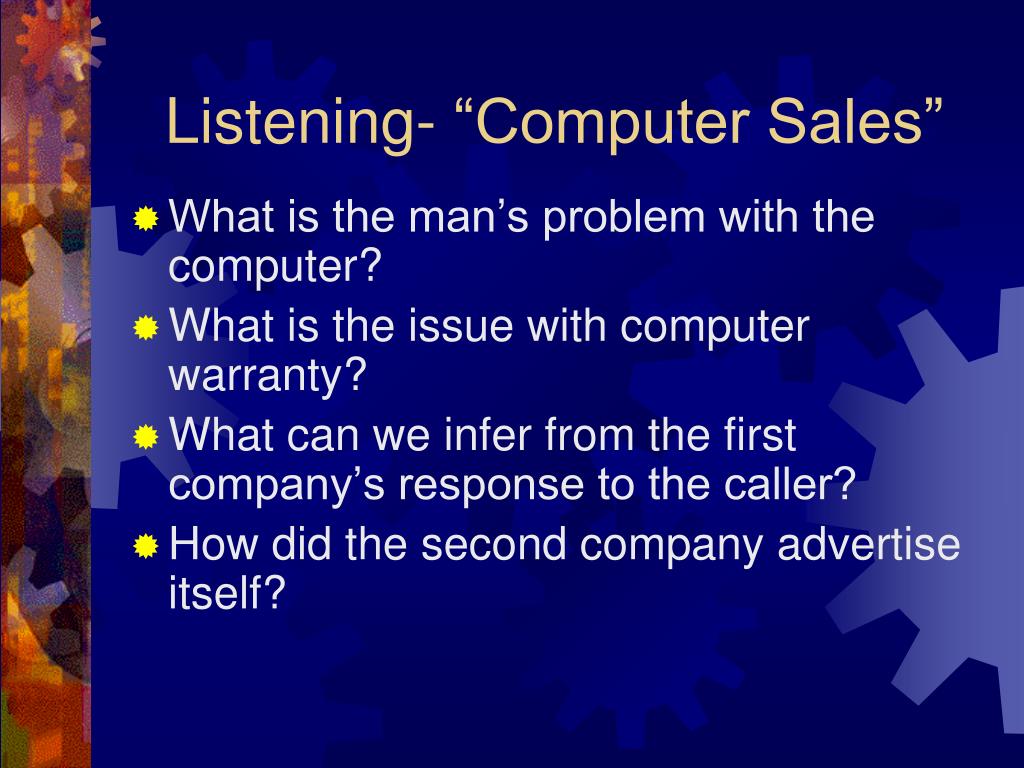 Listening- “Computer Sales”

What is the man’s problem with the computer?

What is the issue with computer warranty?

What can we infer from the first company’s response to the caller?

How did the second company advertise itself?